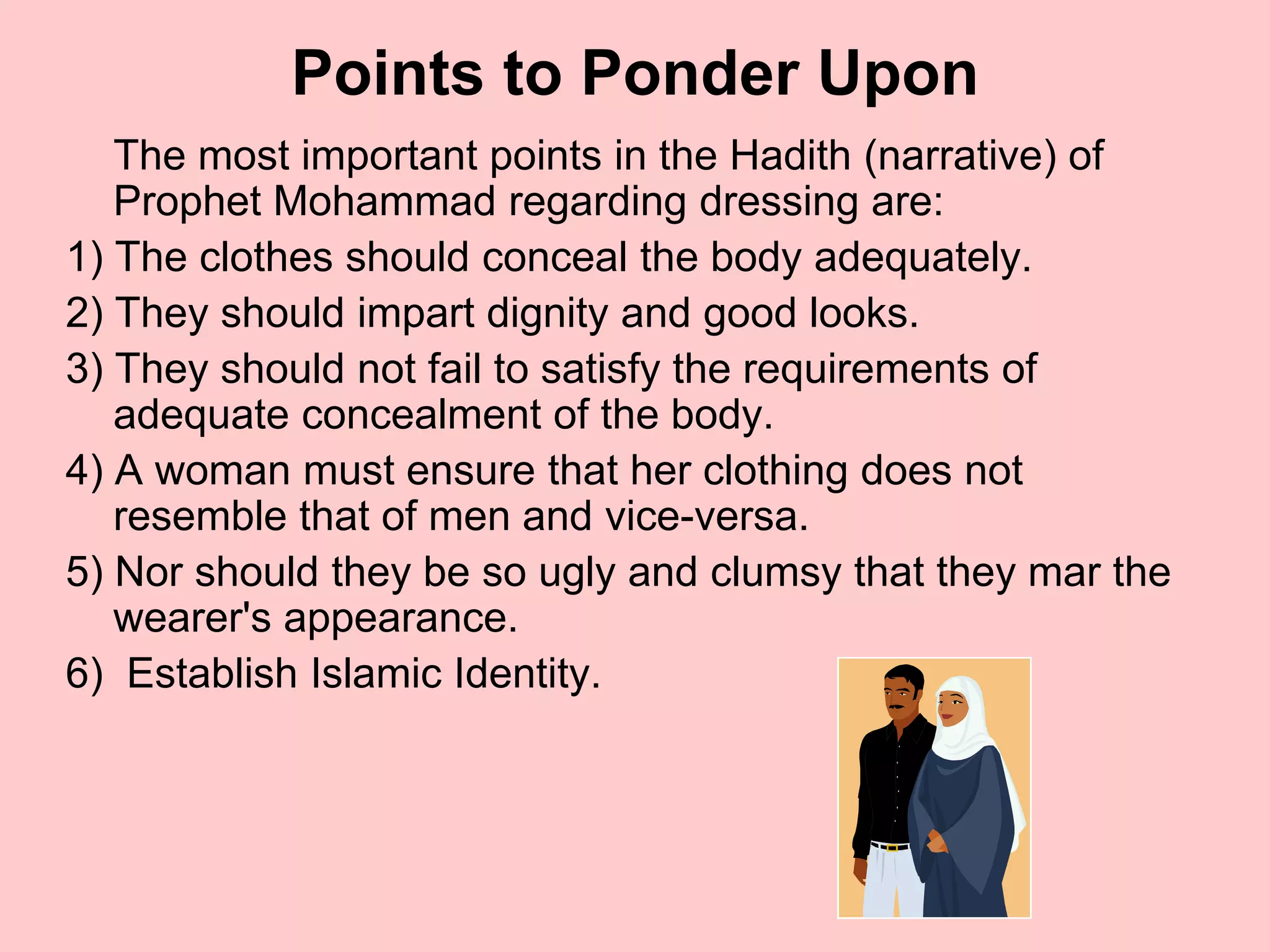 Points to Ponder Upon

The most important points in the Hadith (narrative) of Prophet Mohammad regarding dressing are:

1) The clothes should conceal the body adequately.

2) They should impart dignity and good looks.

3) They should not fail to satisfy the requirements of adequate concealment of the body.

4) A woman must ensure that her clothing does not resemble that of men and vice-versa.

5) Nor should they be so ugly and clumsy that they mar the wearer's appearance.

6) Establish Islamic Identity.